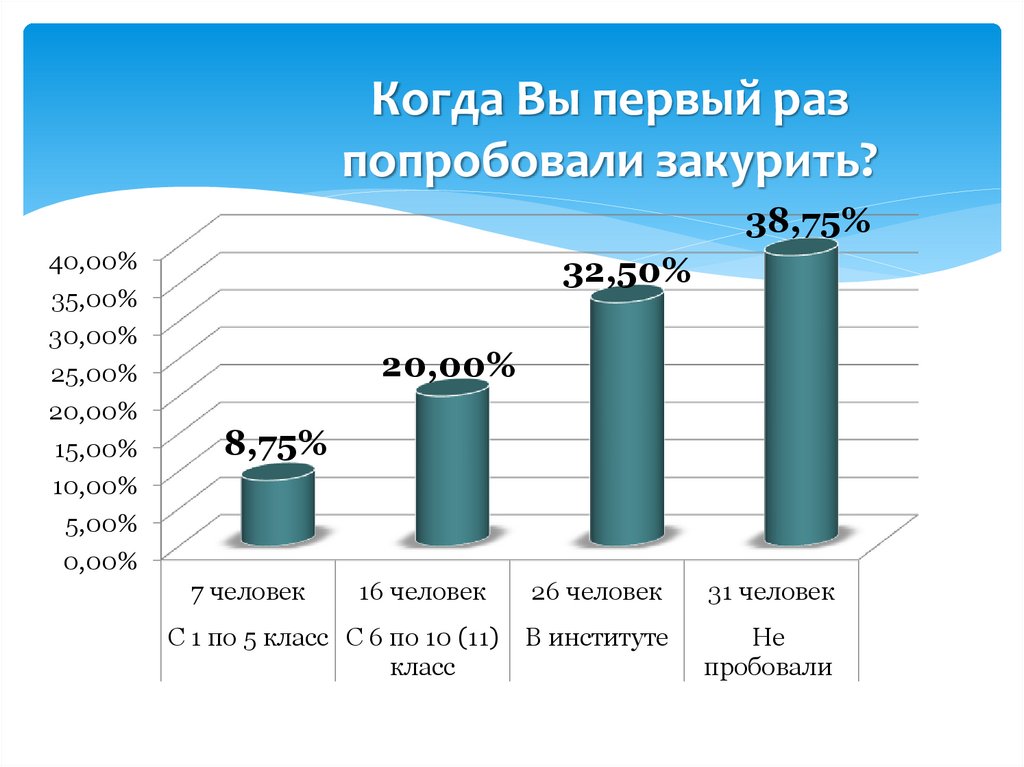 Когда Вы первый раз попробовали закурить?

40,00%
35,00%
30,00%
25,00%
20,00%
15,00%
10,00%
5,00%
0,00%

8,75%
20,00%
32,50%
38,75%

| 7 человек | 16 человек | 26 человек | 31 человек |
|---|---|---|---|
| С 1 по 5 класс | С 6 по 10 (11) класс | В институте | Не пробовали |